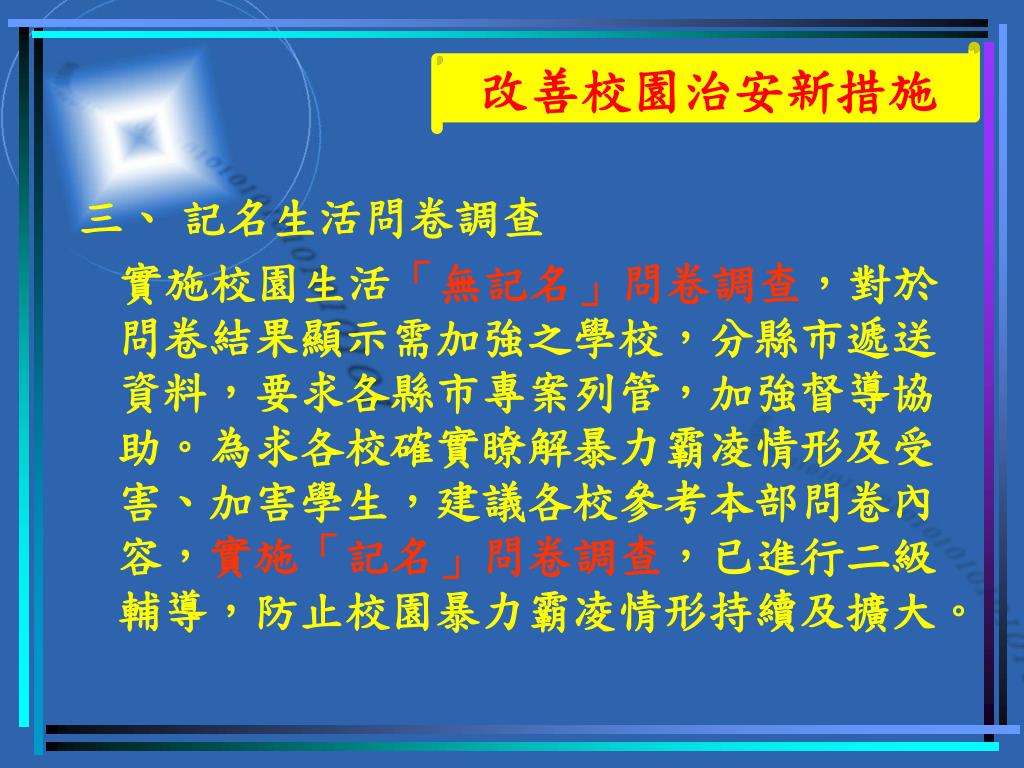 改善校園治安新措施

三、 記名生活問卷調查

實施校園生活「無記名」問卷調查，對於問卷結果顯示需加強之學校，分縣市遞送資料，要求各縣市專案列管，加強督導協助。為求各校確實瞭解暴力霸凌情形及受害、加害學生，建議各校參考本部問卷內容，實施「記名」問卷調查，已進行二級輔導，防止校園暴力霸凌情形持續及擴大。